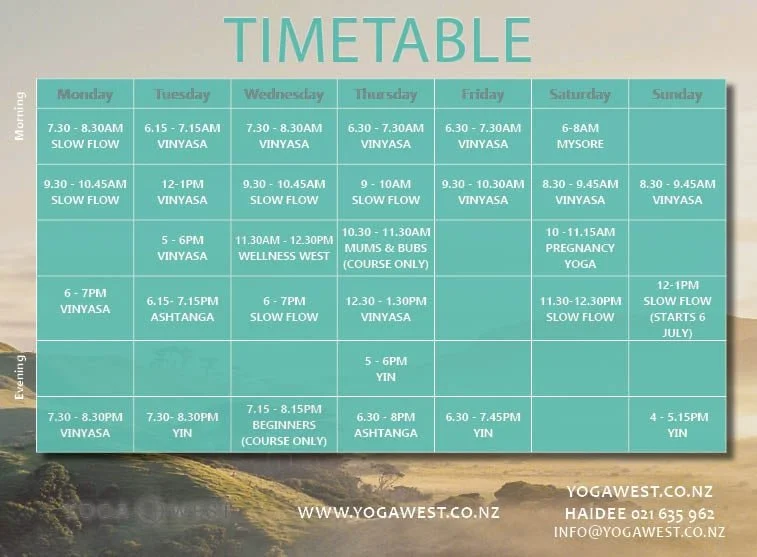 TIMETABLE

Morning

Evening

| Monday | Tuesday | Wednesday | Thursday | Friday | Saturday | Sunday |
|---|---|---|---|---|---|---|
| 7.30 - 8.30AM SLOW FLOW | 6.15 - 7.15AM VINYASA | 7.30 - 8.30AM VINYASA | 6.30 - 7.30AM VINYASA | 6.30 - 7.30AM VINYASA | 6-8AM MYSORE | |
| 9.30 - 10.45AM SLOW FLOW | 12-1PM VINYASA | 9.30 - 10.45AM SLOW FLOW | 9 - 10AM SLOW FLOW | 9.30 - 10.30AM VINYASA | 8.30 - 9.45AM VINYASA | 8.30 - 9.45AM VINYASA |
| | 5 - 6PM VINYASA | 11.30AM - 12.30PM WELLNESS WEST | 10.30 - 11.30AM MUMS & BUBS (COURSE ONLY) | | 10 -11.15AM PREGNANCY YOGA | |
| 6 - 7PM VINYASA | 6.15- 7.15PM ASHTANGA | 6 - 7PM SLOW FLOW | 12.30 - 1.30PM VINYASA | | 11.30-12.30PM SLOW FLOW | 12-1PM SLOW FLOW (STARTS 6 JULY) |
| | | | 5 - 6PM YIN | | | |
| 7.30 - 8.30PM VINYASA | 7.30- 8.30PM YIN | 7.15 - 8.15PM BEGINNERS (COURSE ONLY) | 6.30 - 8PM ASHTANGA | 6.30 - 7.45PM YIN | | 4 - 5.15PM YIN |

YOGA WEST

WWW.YOGAWEST.CO.NZ

YOGAWEST.CO.NZ
HAIDEE 021 635 962
INFO@YOGAWEST.CO.NZ